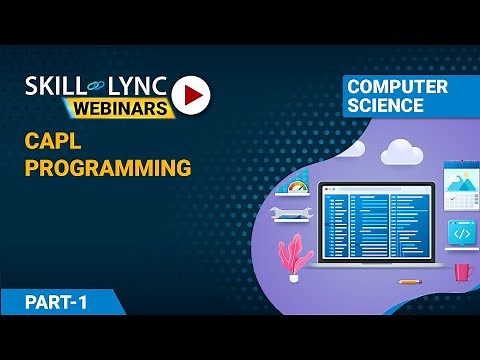 SKILL LYNC
WEBINARS

COMPUTER SCIENCE

CAPL PROGRAMMING

PART-1